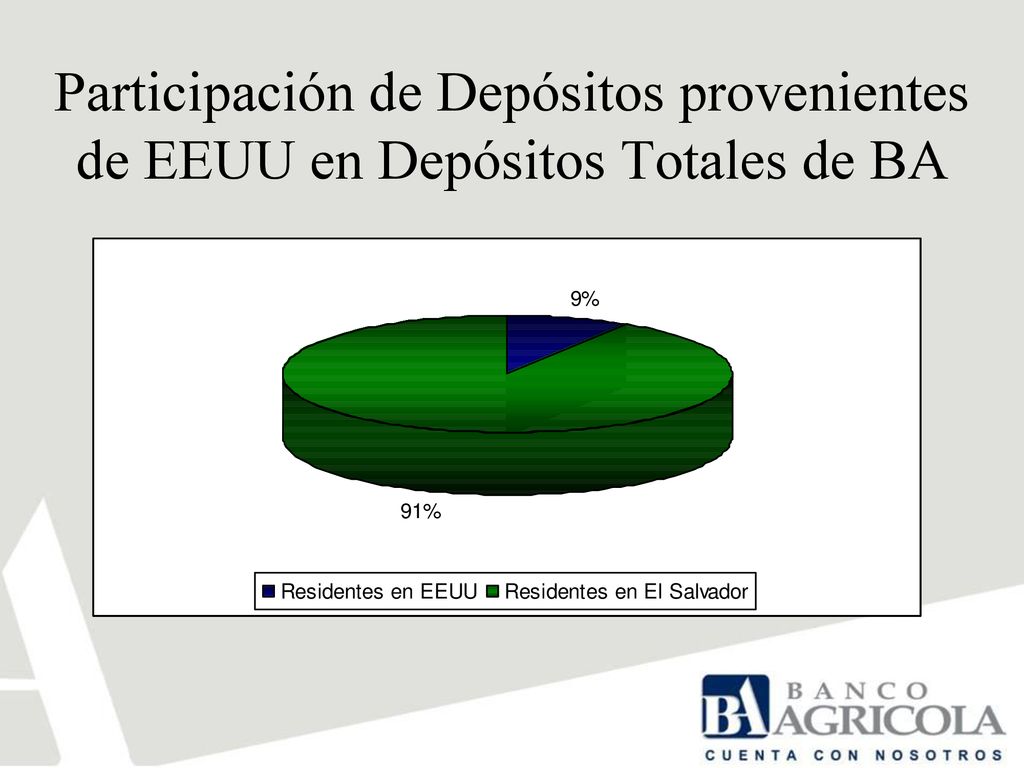 Participación de Depósitos provenientes de EEUU en Depósitos Totales de BA

9%

91%

Residentes en EEUU Residentes en El Salvador

BA BANCO AGRICOLA
CUENTA CON NOSOTROS